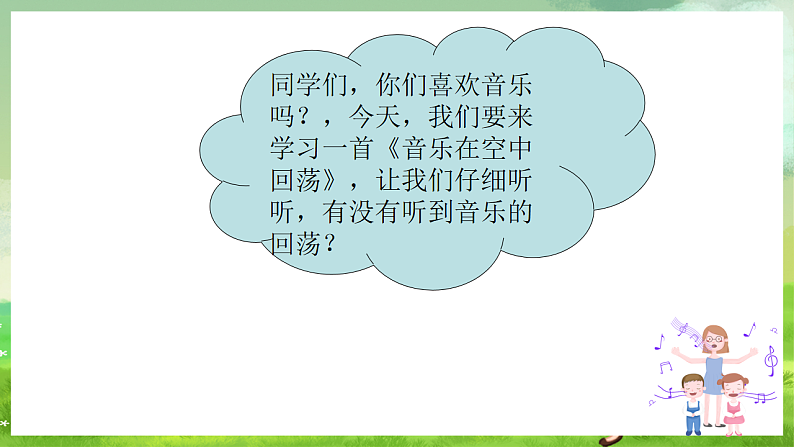 同学们，你们喜欢音乐吗？，今天，我们要来学习一首《音乐在空中回荡》，让我们仔细听听，有没有听到音乐的回荡？